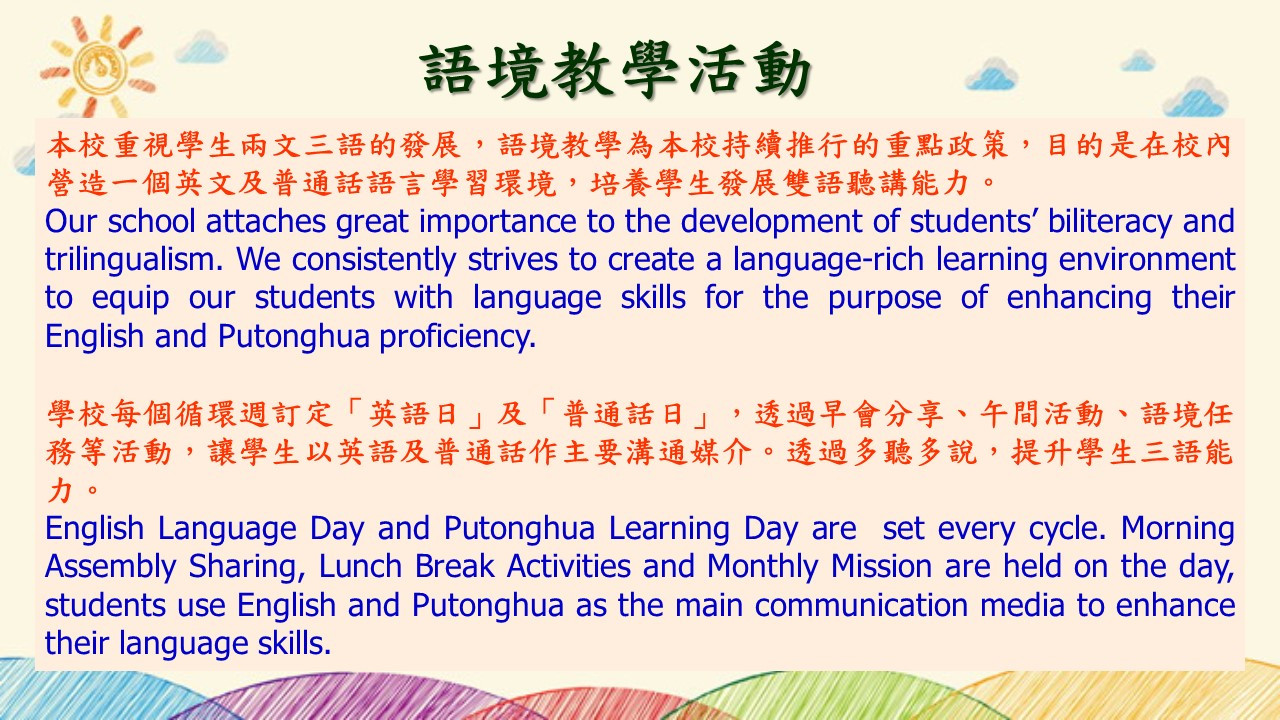 語境教學活動

本校重視學生兩文三語的發展，語境教學為本校持續推行的重點政策，目的是在校內營造一個英文及普通話語言學習環境，培養學生發展雙語聽講能力。
Our school attaches great importance to the development of students’ biliteracy and trilingualism. We consistently strives to create a language-rich learning environment to equip our students with language skills for the purpose of enhancing their English and Putonghua proficiency.

學校每個循環週訂定「英語日」及「普通話日」，透過早會分享、午間活動、語境任務等活動，讓學生以英語及普通話作主要溝通媒介。透過多聽多說，提升學生三語能力。
English Language Day and Putonghua Learning Day are  set every cycle. Morning Assembly Sharing, Lunch Break Activities and Monthly Mission are held on the day, students use English and Putonghua as the main communication media to enhance their language skills.